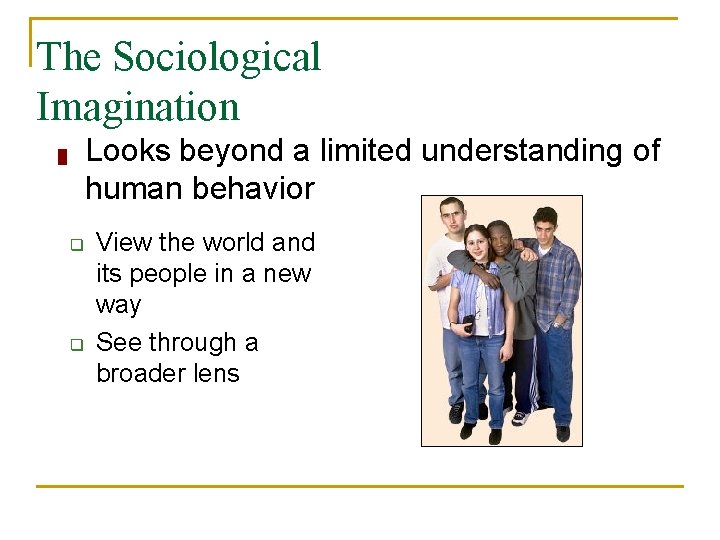 The Sociological Imagination

Looks beyond a limited understanding of human behavior

View the world and its people in a new way

See through a broader lens